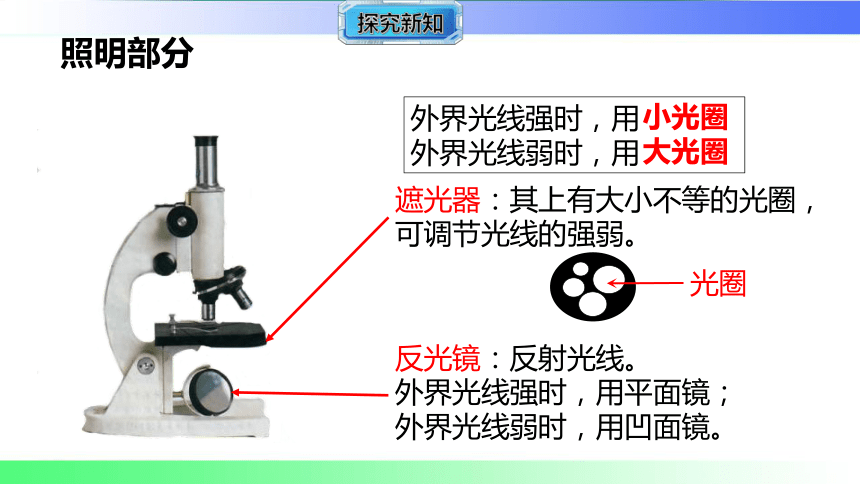 探究新知

照明部分

外界光线强时，用小光圈
外界光线弱时，用大光圈

遮光器：其上有大小不等的光圈，可调节光线的强弱。

光圈

反光镜：反射光线。
外界光线强时，用平面镜；
外界光线弱时，用凹面镜。